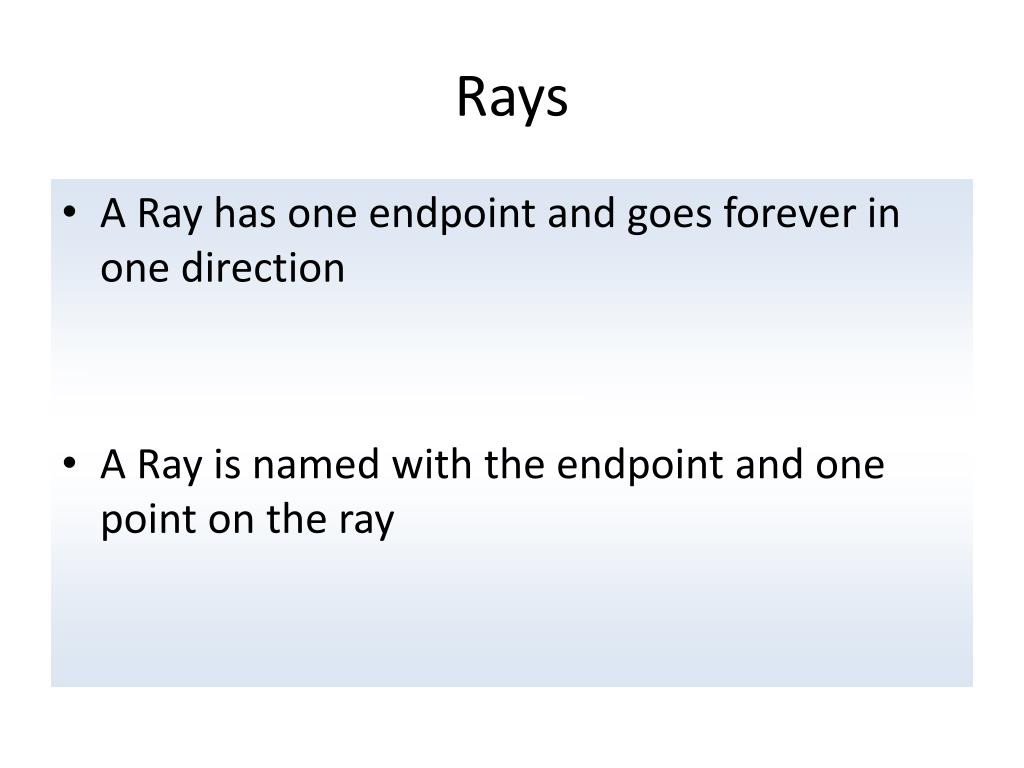 Rays

• A Ray has one endpoint and goes forever in one direction

• A Ray is named with the endpoint and one point on the ray